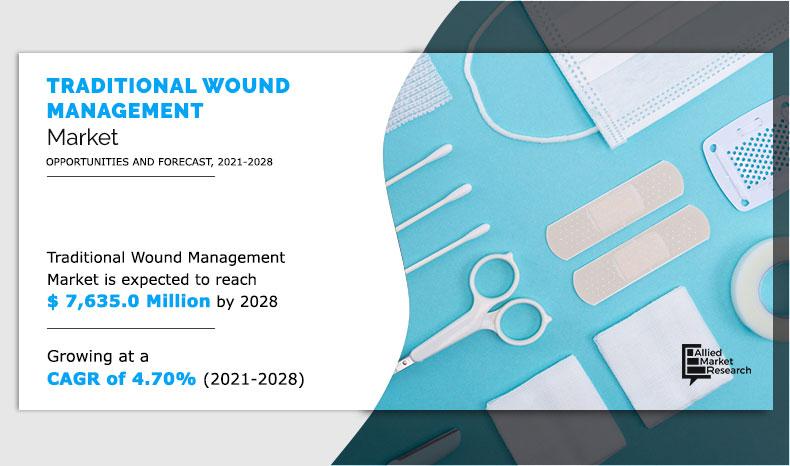 TRADITIONAL WOUND MANAGEMENT
Market
OPPORTUNITIES AND FORECAST, 2021-2028

Traditional Wound Management Market is expected to reach $ 7,635.0 Million by 2028

Growing at a CAGR of 4.70% (2021-2028)

Allied Market Research